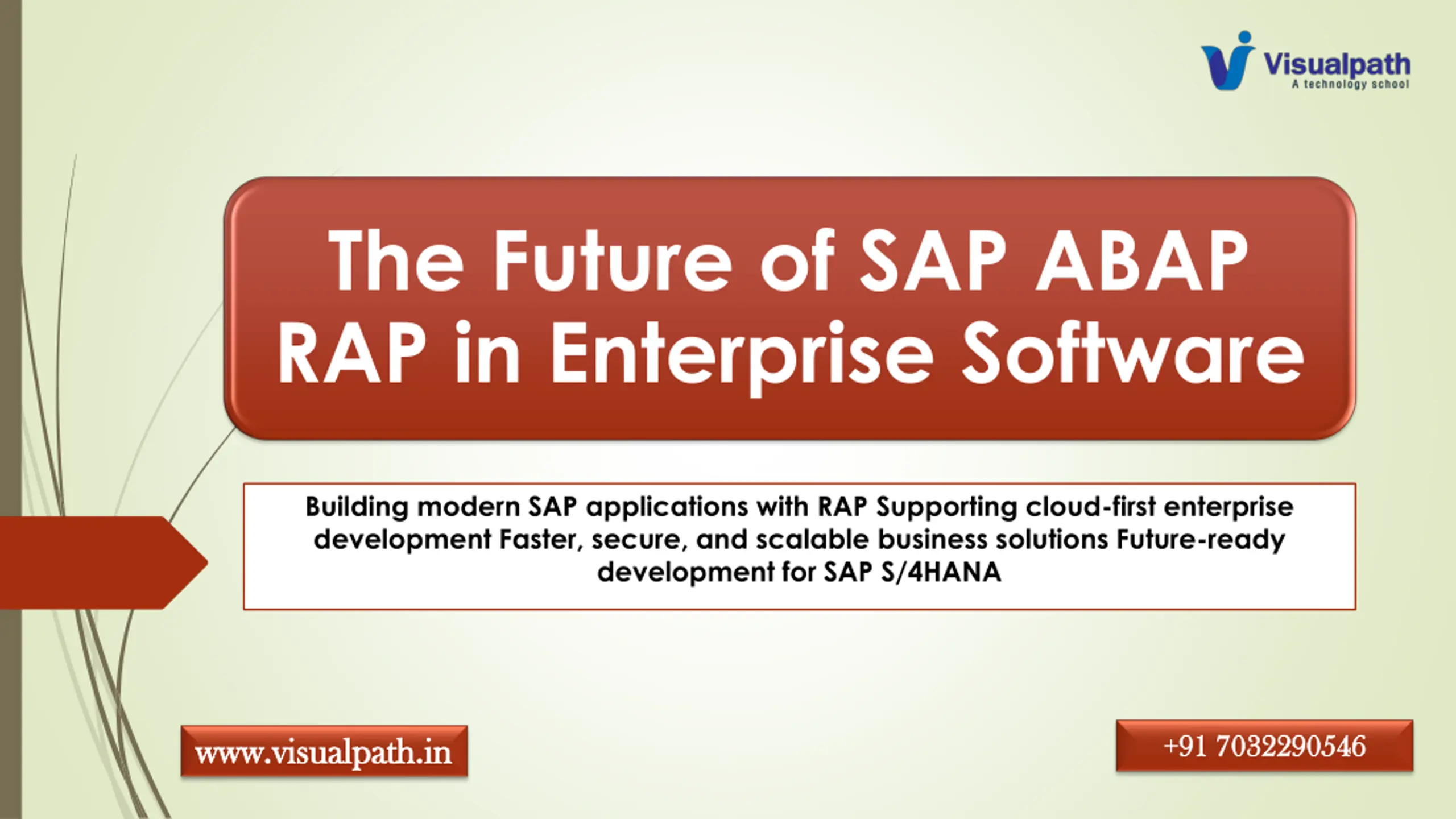 Visualpath
A technology school

The Future of SAP ABAP RAP in Enterprise Software

Building modern SAP applications with RAP Supporting cloud-first enterprise development Faster, secure, and scalable business solutions Future-ready development for SAP S/4HANA

www.visualpath.in

+91 7032290546